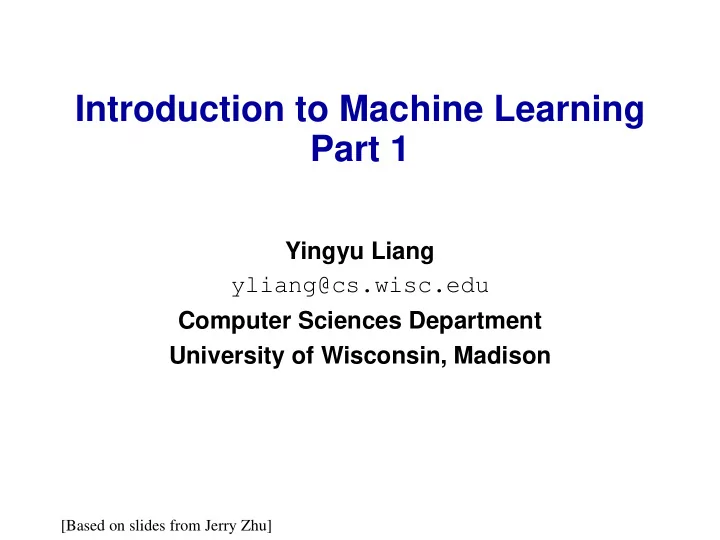 Introduction to Machine Learning
Part 1

Yingyu Liang
yliang@cs.wisc.edu
Computer Sciences Department
University of Wisconsin, Madison

[Based on slides from Jerry Zhu]